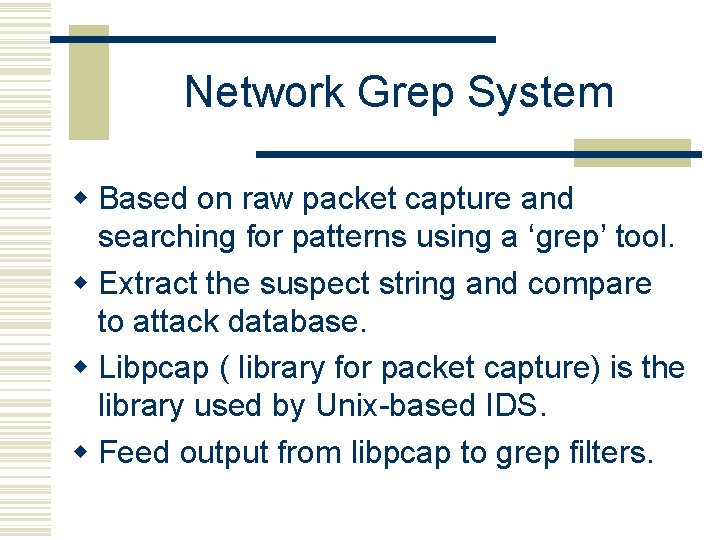 Network Grep System

- Based on raw packet capture and searching for patterns using a ‘grep’ tool.
- Extract the suspect string and compare to attack database.
- Libpcap ( library for packet capture) is the library used by Unix-based IDS.
- Feed output from libpcap to grep filters.